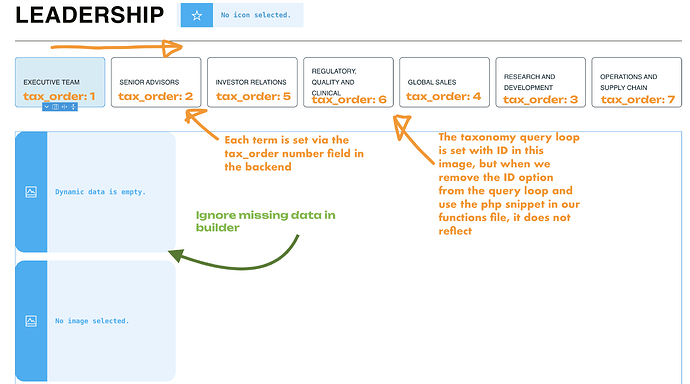 LEADERSHIP

No icon selected.

EXECUTIVE TEAM
tax_order: 1

SENIOR ADVISORS
tax_order: 2

INVESTOR RELATIONS
tax_order: 5

REGULATORY, QUALITY AND CLINICAL
tax_order: 6

GLOBAL SALES
tax_order: 4

RESEARCH AND DEVELOPMENT
tax_order: 3

OPERATIONS AND SUPPLY CHAIN
tax_order: 7

Each term is set via the tax_order number field in the backend

The taxonomy query loop is set with ID in this image, but when we remove the ID option from the query loop and use the php snippet in our functions file, it does not reflect

Dynamic data is empty.

Ignore missing data in builder

No image selected.